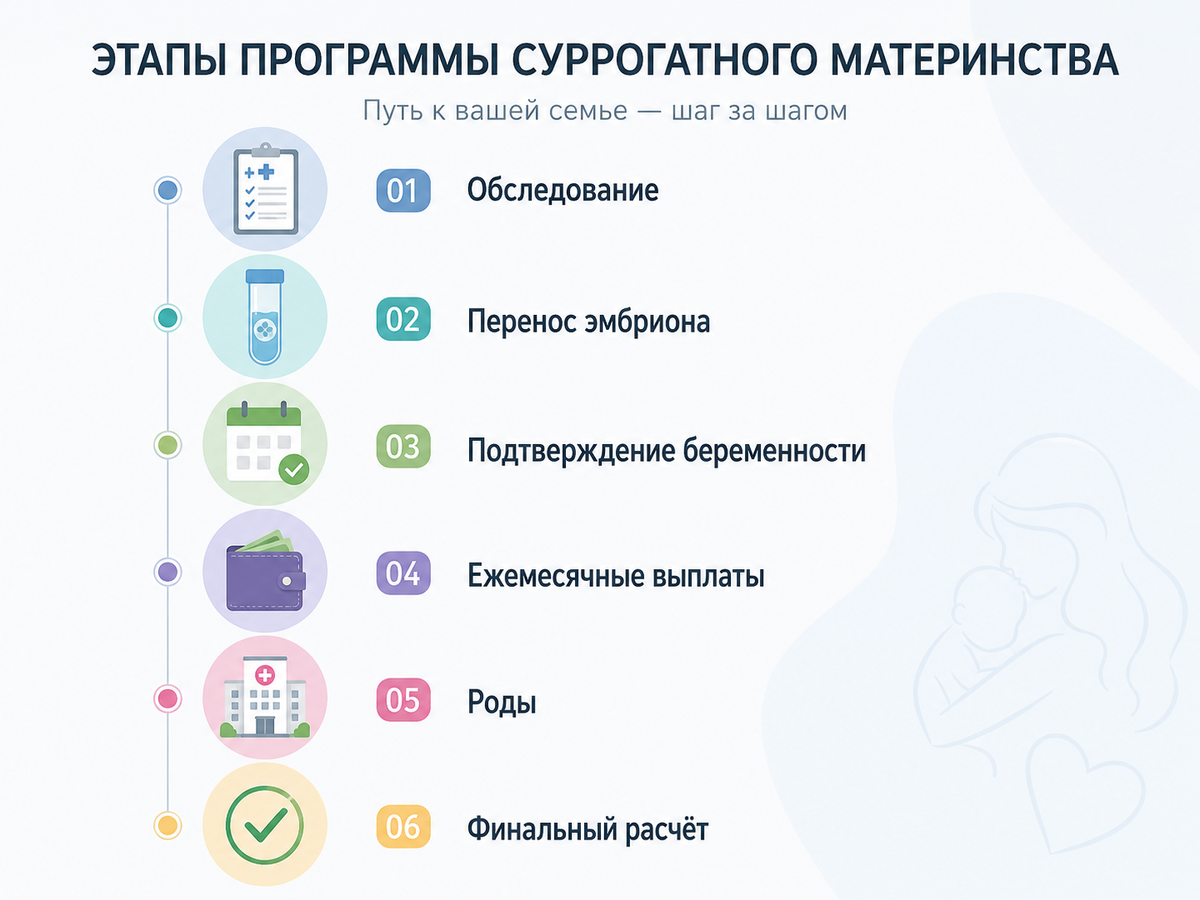 ЭТАПЫ ПРОГРАММЫ СУРРОГАТНОГО МАТЕРИНСТВА

Путь к вашей семье — шаг за шагом

01 Обследование

02 Перенос эмбриона

03 Подтверждение беременности

04 Ежемесячные выплаты

05 Роды

06 Финальный расчёт